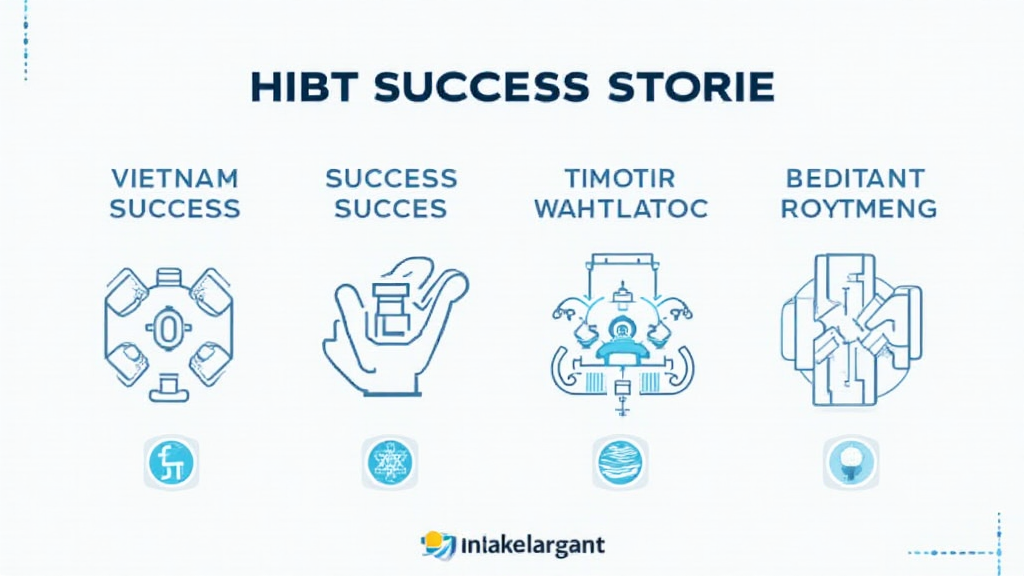 HIBT SUCCESS STORIE

VIETNAM SUCCESS

SUCCESS SUCCES

TIMOTIR WAHTLATOC

BEDITANT ROYTMENG

intakelargant